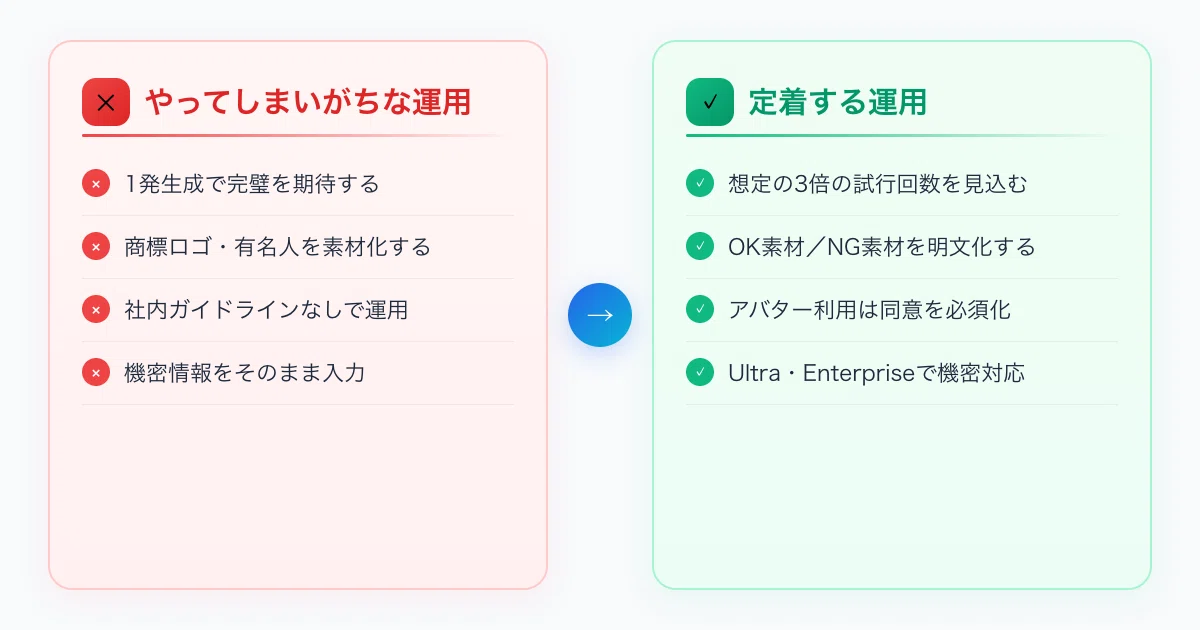 ✕ やってしまいがちな運用

× 1発生成で完璧を期待する

× 商標ロゴ・有名人を素材化する

× 社内ガイドラインなしで運用

× 機密情報をそのまま入力

→

✓ 定着する運用

✓ 想定の3倍の試行回数を見込む

✓ OK素材／NG素材を明文化する

✓ アバター利用は同意を必須化

✓ Ultra・Enterpriseで機密対応